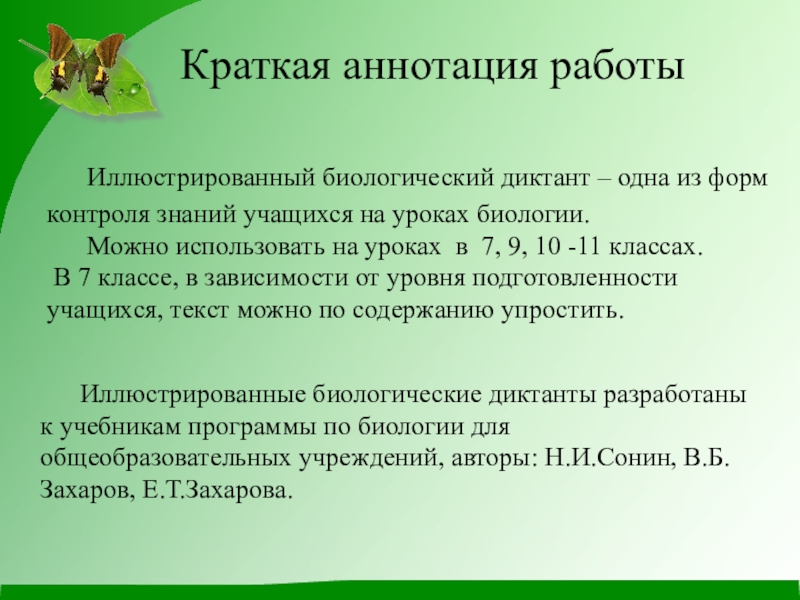 Краткая аннотация работы

Иллюстрированный биологический диктант – одна из форм контроля знаний учащихся на уроках биологии.
Можно использовать на уроках в 7, 9, 10 -11 классах.
В 7 классе, в зависимости от уровня подготовленности учащихся, текст можно по содержанию упростить.

Иллюстрированные биологические диктанты разработаны к учебникам программы по биологии для общеобразовательных учреждений, авторы: Н.И.Сонин, В.Б. Захаров, Е.Т.Захарова.